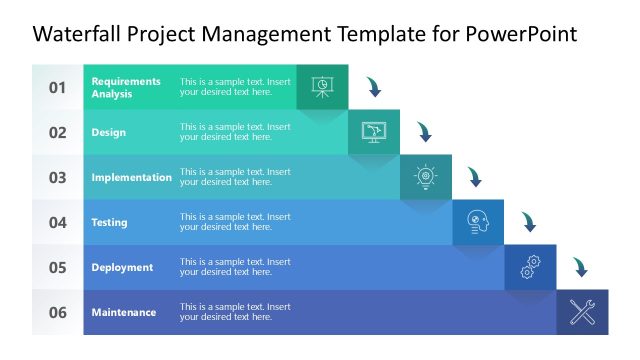 Waterfall Project Management Template for PowerPoint

01 Requirements Analysis This is a sample text. Insert your desired text here.

02 Design This is a sample text. Insert your desired text here.

03 Implementation This is a sample text. Insert your desired text here.

04 Testing This is a sample text. Insert your desired text here.

05 Deployment This is a sample text. Insert your desired text here.

06 Maintenance This is a sample text. Insert your desired text here.